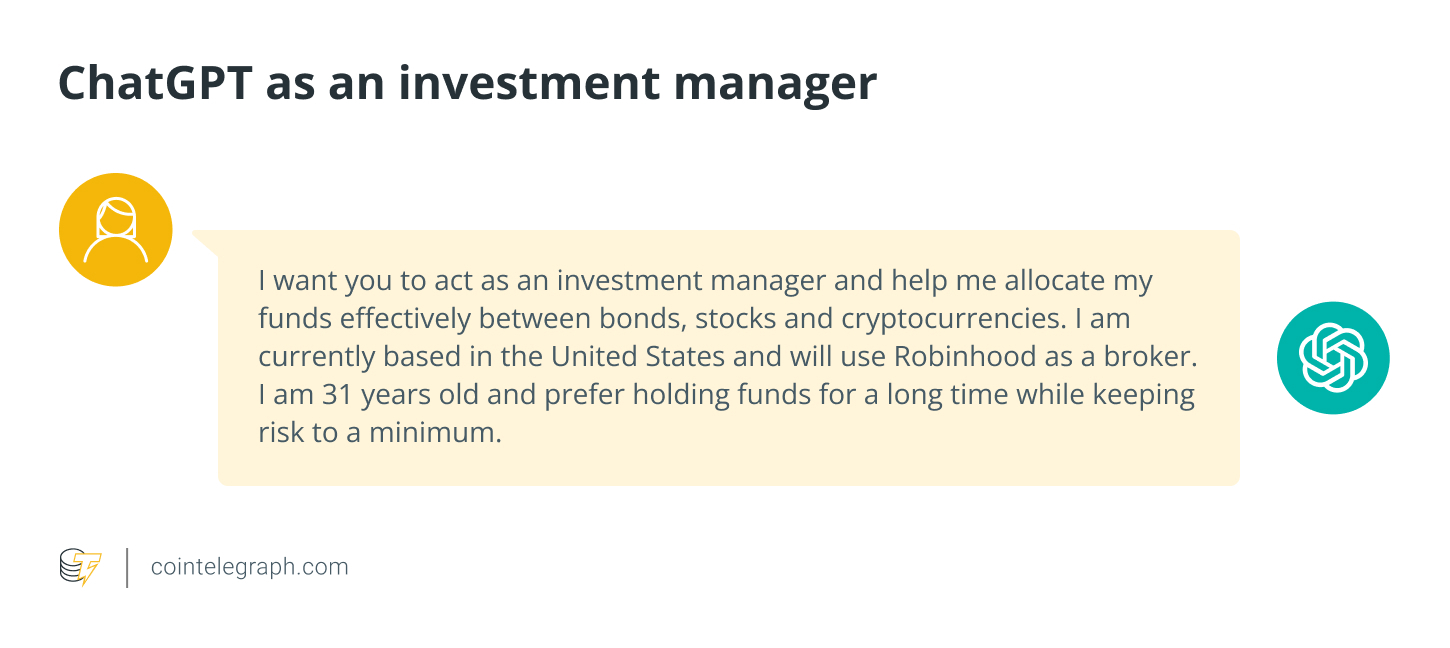 ChatGPT as an investment manager

I want you to act as an investment manager and help me allocate my funds effectively between bonds, stocks and cryptocurrencies. I am currently based in the United States and will use Robinhood as a broker. I am 31 years old and prefer holding funds for a long time while keeping risk to a minimum.

cointelegraph.com